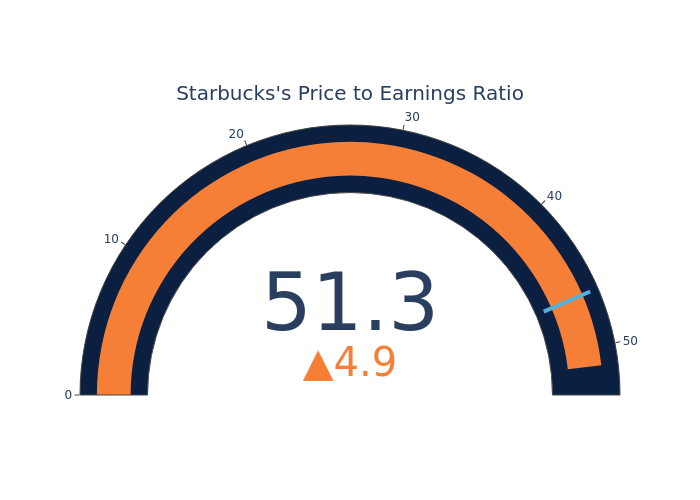 Starbucks's Price to Earnings Ratio

0
10
20
30
40
50

51.3
▲4.9